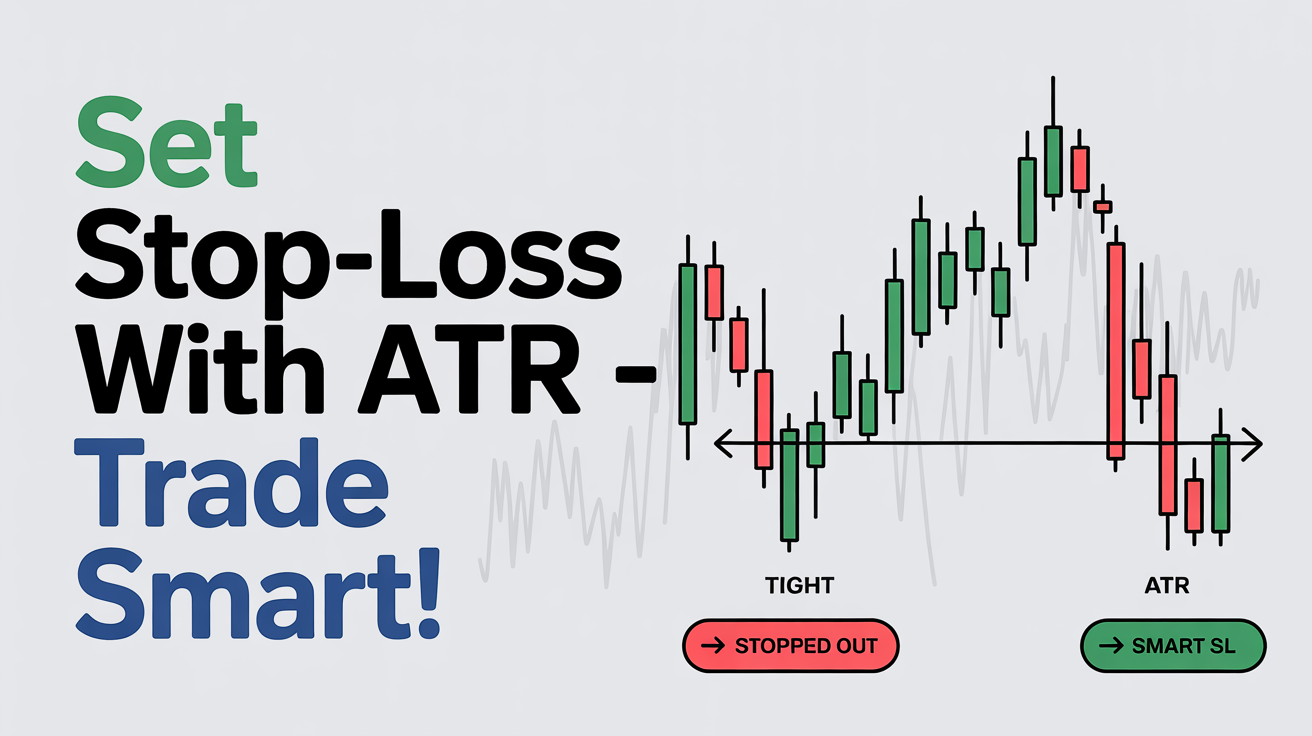 Set Stop-Loss With ATR – Trade Smart!

TIGHT

→ STOPPED OUT

ATR

→ SMART SL